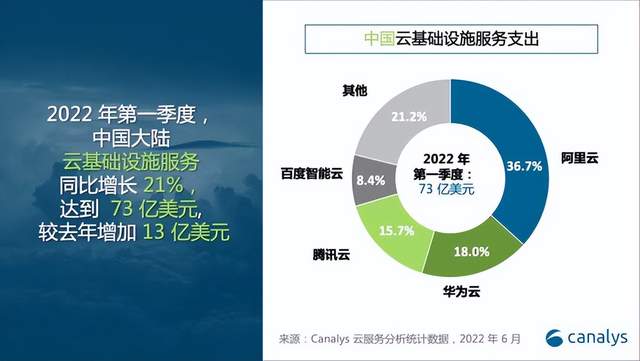 2022 年第一季度，
中国大陆
云基础设施服务
同比增长 21%，
达到 73 亿美元,
较去年增加 13 亿美元

中国云基础设施服务支出

其他
21.2%
百度智能云
8.4%
腾讯云
15.7%
华为云
18.0%
阿里云
36.7%

2022 年
第一季度：
73 亿美元

来源：Canalys 云服务分析统计数据，2022 年 6 月

canalys